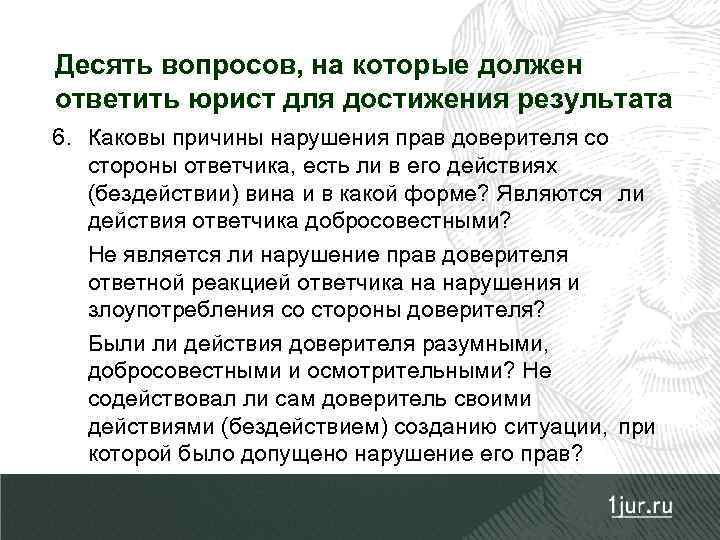 Десять вопросов, на которые должен ответить юрист для достижения результата

6. Каковы причины нарушения прав доверителя со стороны ответчика, есть ли в его действиях (бездействии) вина и в какой форме? Являются ли действия ответчика добросовестными?

Не является ли нарушение прав доверителя ответной реакцией ответчика на нарушения и злоупотребления со стороны доверителя?

Были ли действия доверителя разумными, добросовестными и осмотрительными? Не содействовал ли сам доверитель своими действиями (бездействием) созданию ситуации, при которой было допущено нарушение его прав?

1jur.ru